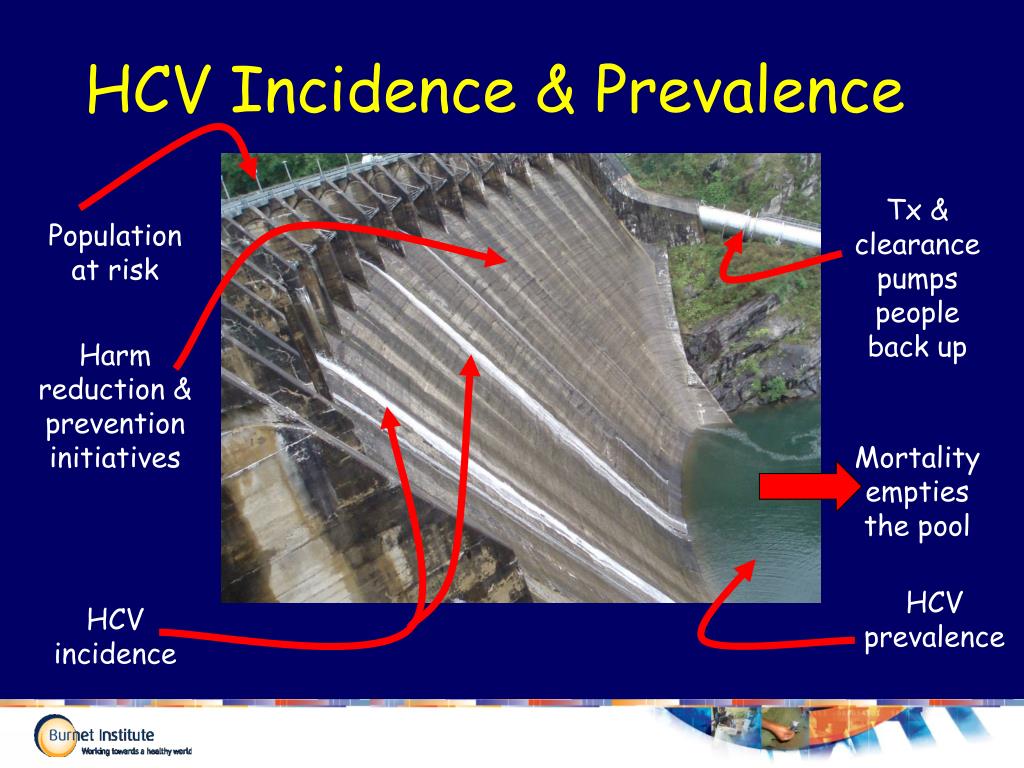 HCV Incidence & Prevalence

Population at risk

Harm reduction & prevention initiatives

HCV incidence

Tx & clearance pumps people back up

Mortality empties the pool

HCV prevalence

Burnet Institute
Working towards a healthy world